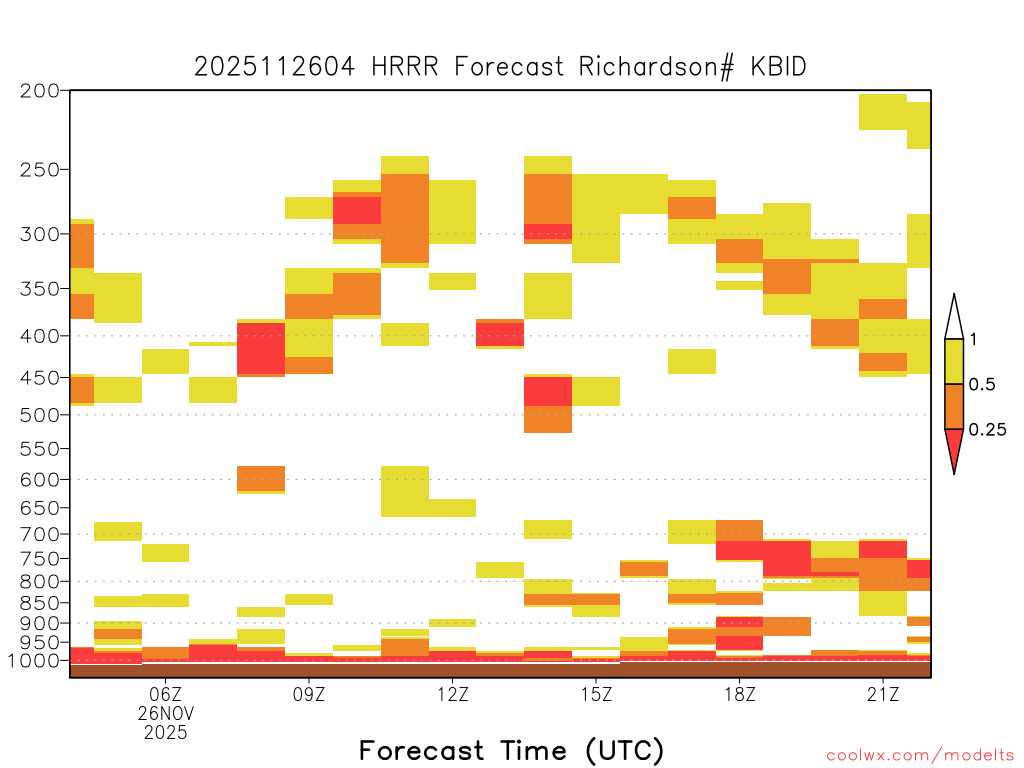 2025112604 HRRR Forecast Richardson# KBID

200
250
300
350
400
450
500
550
600
650
700
750
800
850
900
950
1000

1
0.5
0.25

06Z
26NOV
2025
09Z
12Z
15Z
18Z
21Z

Forecast Time (UTC)

coolwx.com/modelts